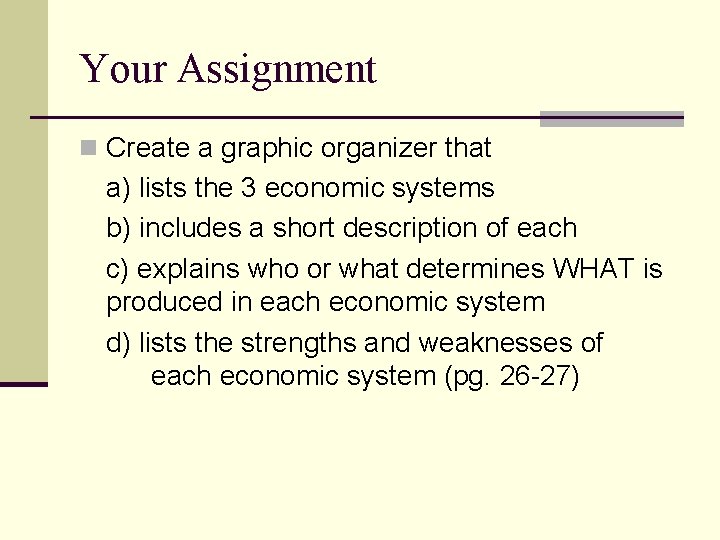 Your Assignment

Create a graphic organizer that
a) lists the 3 economic systems
b) includes a short description of each
c) explains who or what determines WHAT is produced in each economic system
d) lists the strengths and weaknesses of each economic system (pg. 26-27)